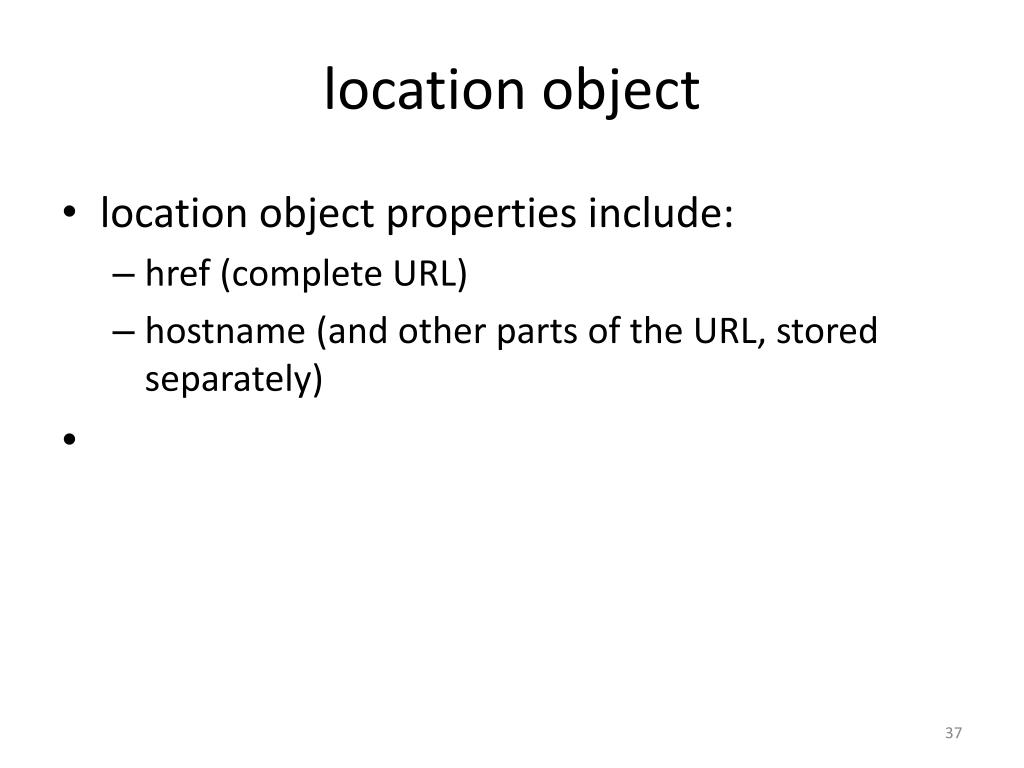 location object

• location object properties include:
  – href (complete URL)
  – hostname (and other parts of the URL, stored separately)
•

37